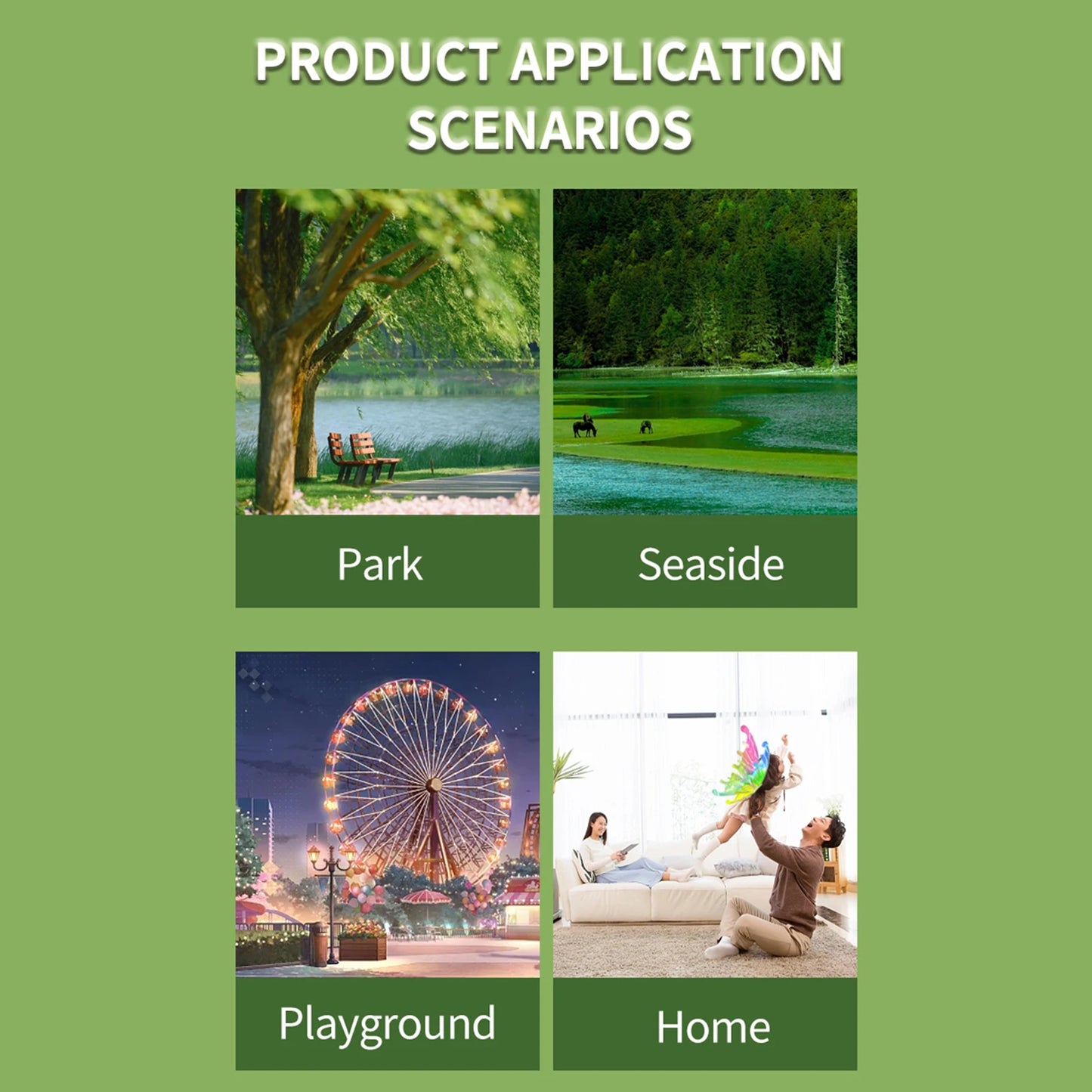 PRODUCT APPLICATION SCENARIOS

Park

Seaside

Playground

Home